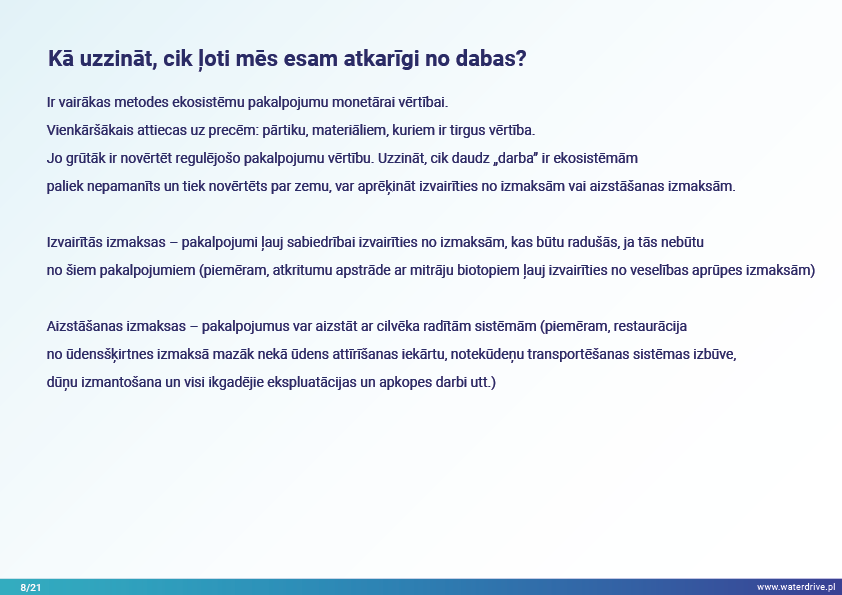 Kā uzzināt, cik ļoti mēs esam atkarīgi no dabas?

Ir vairākas metodes ekosistēmu pakalpojumu monetārai vērtībai.
Vienkāršākais attiecas uz precēm: pārtiku, materiāliem, kuriem ir tirgus vērtība.
Jo grūtāk ir novērtēt regulējošo pakalpojumu vērtību. Uzzināt, cik daudz „darba" ir ekosistēmām paliek nepamanīts un tiek novērtēts par zemu, var aprēķināt izvairīties no izmaksām vai aizstāšanas izmaksām.

Izvairītās izmaksas – pakalpojumi ļauj sabiedrībai izvairīties no izmaksām, kas būtu radušās, ja tās nebūtu no šiem pakalpojumiem (piemēram, atkritumu apstrāde ar mitrāju biotopiem ļauj izvairīties no veselības aprūpes izmaksām)

Aizstāšanas izmaksas – pakalpojumus var aizstāt ar cilvēka radītām sistēmām (piemēram, restaurācija no ūdensšķirtnes izmaksā mazāk nekā ūdens attīrīšanas iekārtu, notekūdeņu transportēšanas sistēmas izbūve, dūņu izmantošana un visi ikgadējie ekspluatācijas un apkopes darbi utt.)

8/21
www.waterdrive.pl